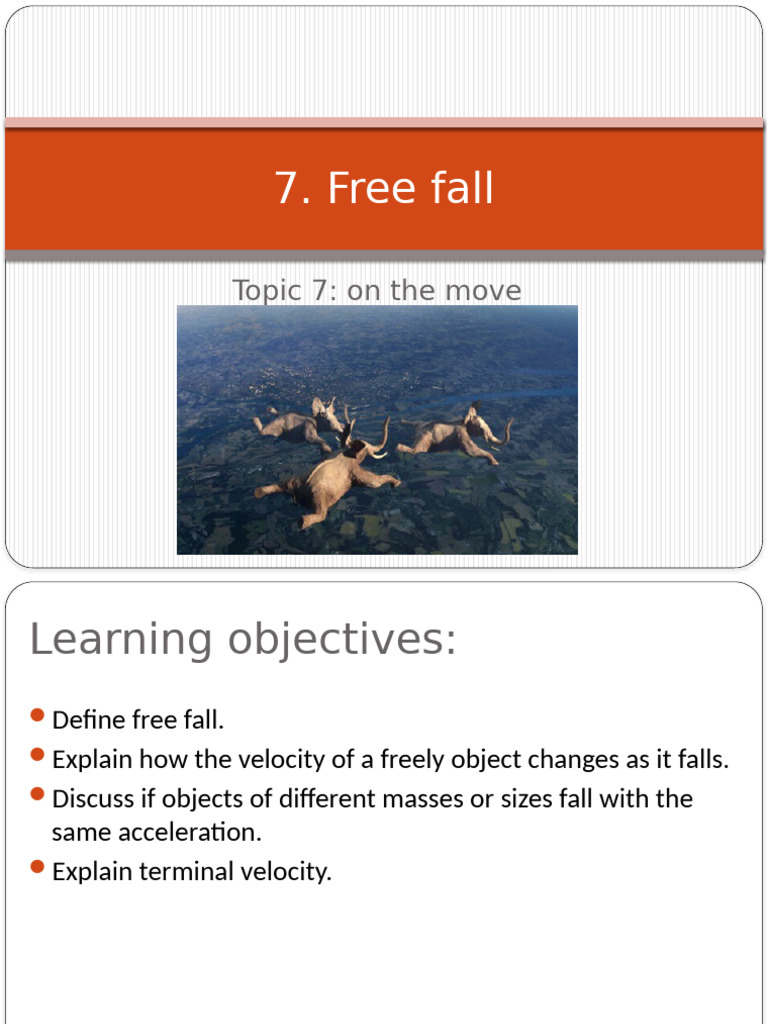 7. Free fall

Topic 7: on the move

Learning objectives:

- Define free fall.
- Explain how the velocity of a freely object changes as it falls.
- Discuss if objects of different masses or sizes fall with the same acceleration.
- Explain terminal velocity.